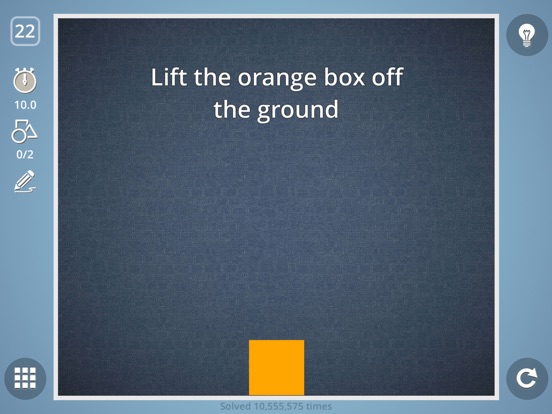 22

10.0

0/2

Lift the orange box off the ground

Solved 10,555,575 times